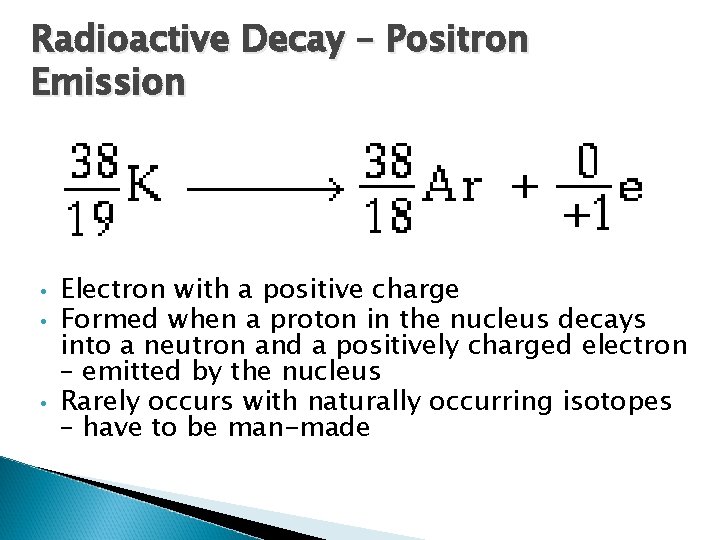 Radioactive Decay – Positron Emission

$\frac{38}{19}K \longrightarrow \frac{38}{18}Ar + \frac{0}{+1}e$

• Electron with a positive charge
• Formed when a proton in the nucleus decays into a neutron and a positively charged electron – emitted by the nucleus
• Rarely occurs with naturally occurring isotopes – have to be man-made